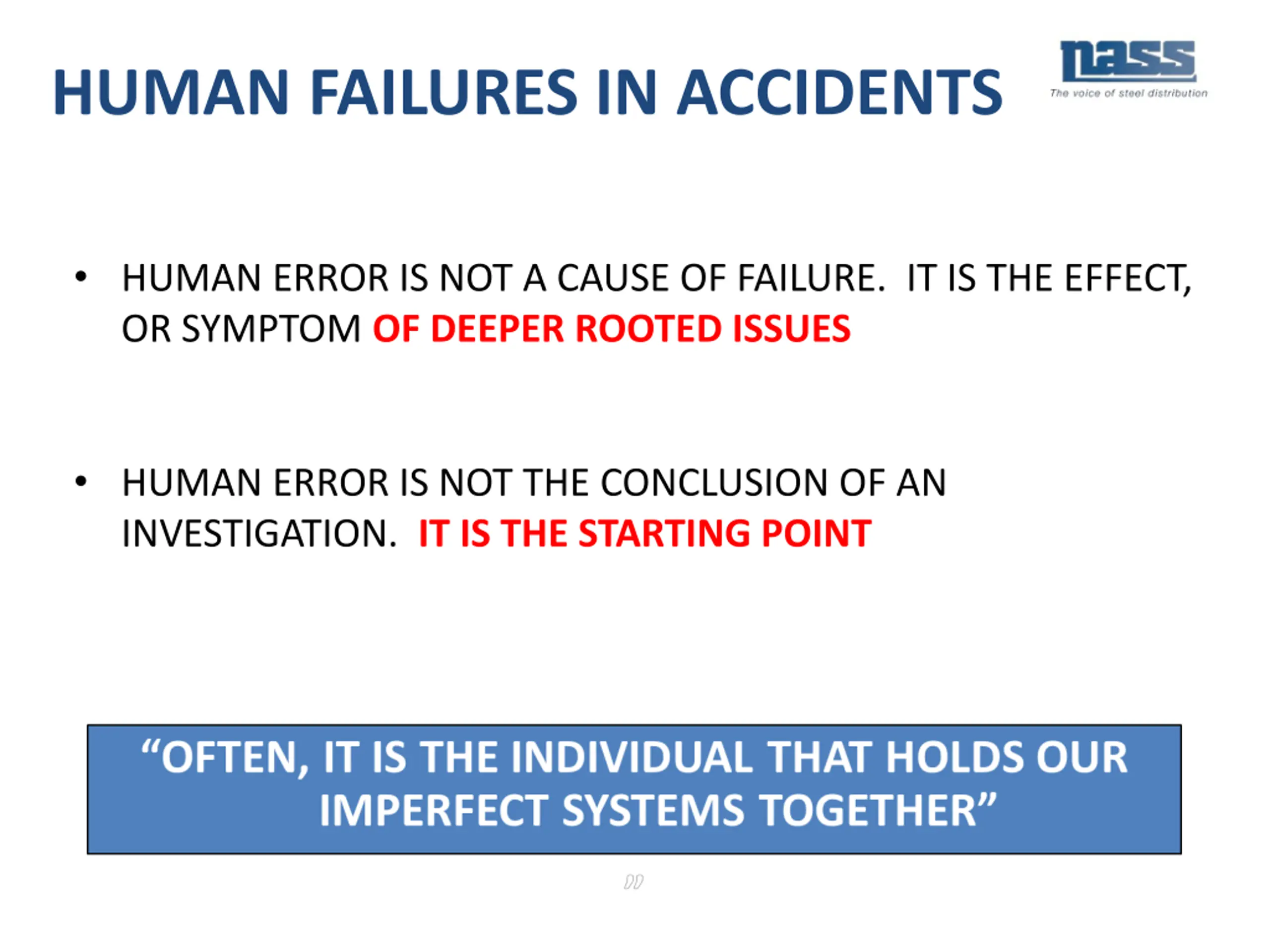 HUMAN FAILURES IN ACCIDENTS

nass
The voice of steel distribution

• HUMAN ERROR IS NOT A CAUSE OF FAILURE. IT IS THE EFFECT, OR SYMPTOM OF DEEPER ROOTED ISSUES

• HUMAN ERROR IS NOT THE CONCLUSION OF AN INVESTIGATION. IT IS THE STARTING POINT

“OFTEN, IT IS THE INDIVIDUAL THAT HOLDS OUR IMPERFECT SYSTEMS TOGETHER”

”